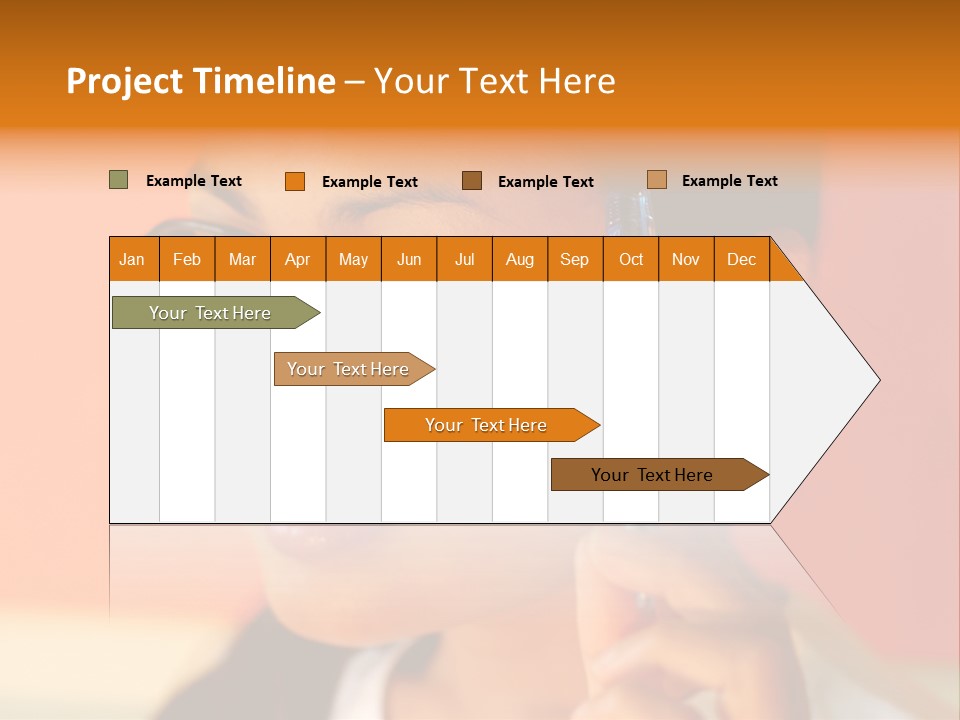 Project Timeline – Your Text Here

Example Text
Example Text
Example Text
Example Text

| Jan | Feb | Mar | Apr | May | Jun | Jul | Aug | Sep | Oct | Nov | Dec |
|---|---|---|---|---|---|---|---|---|---|---|---|

Your Text Here

Your Text Here

Your Text Here

Your Text Here